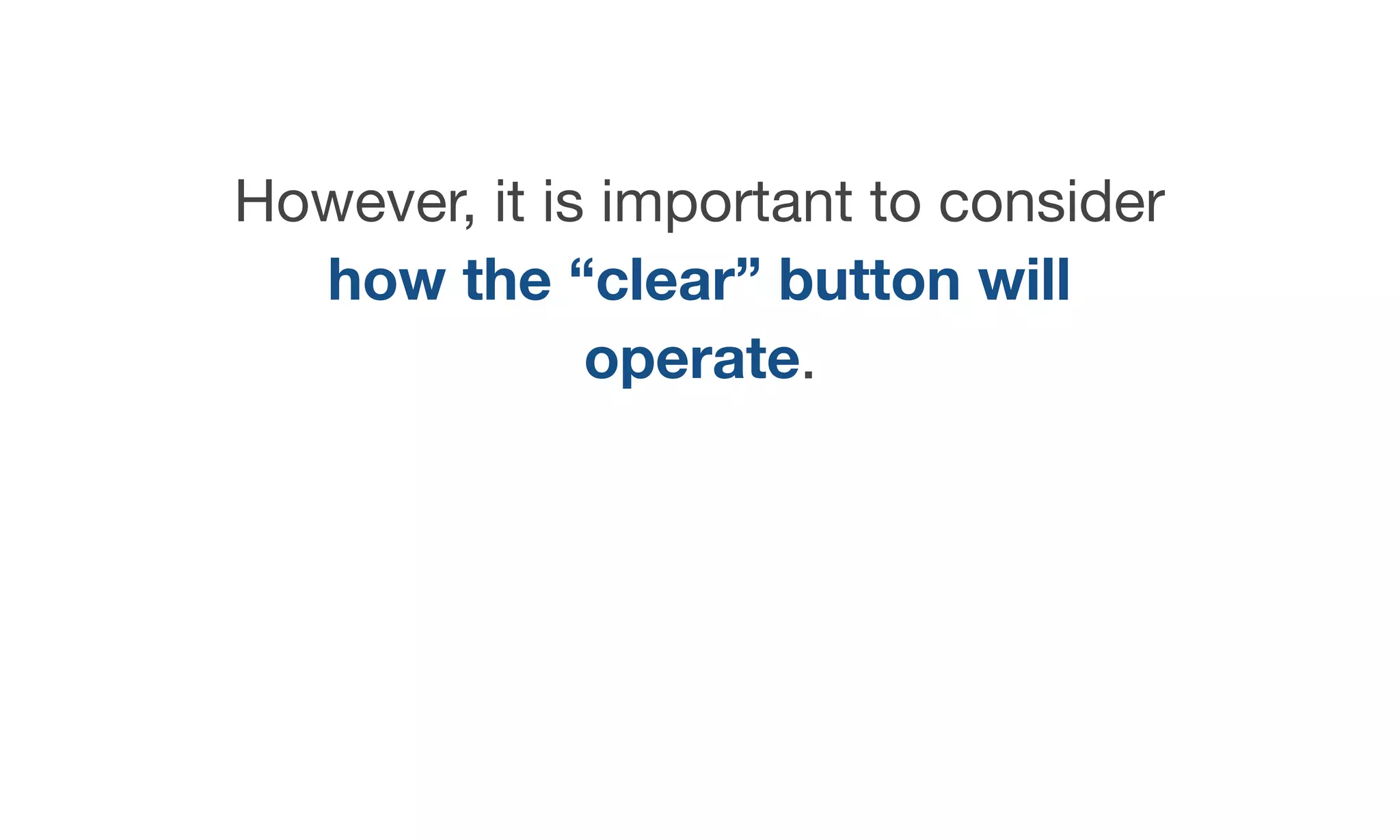 However, it is important to consider how the “clear” button will operate.